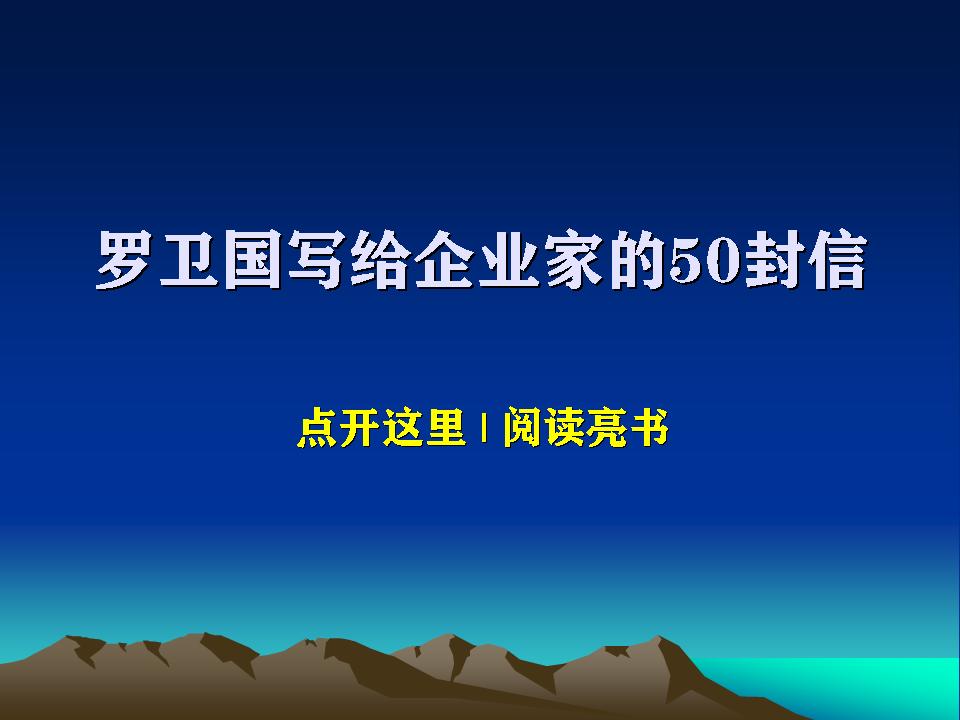 罗卫国写给企业家的50封信

点开这里 | 阅读亮书